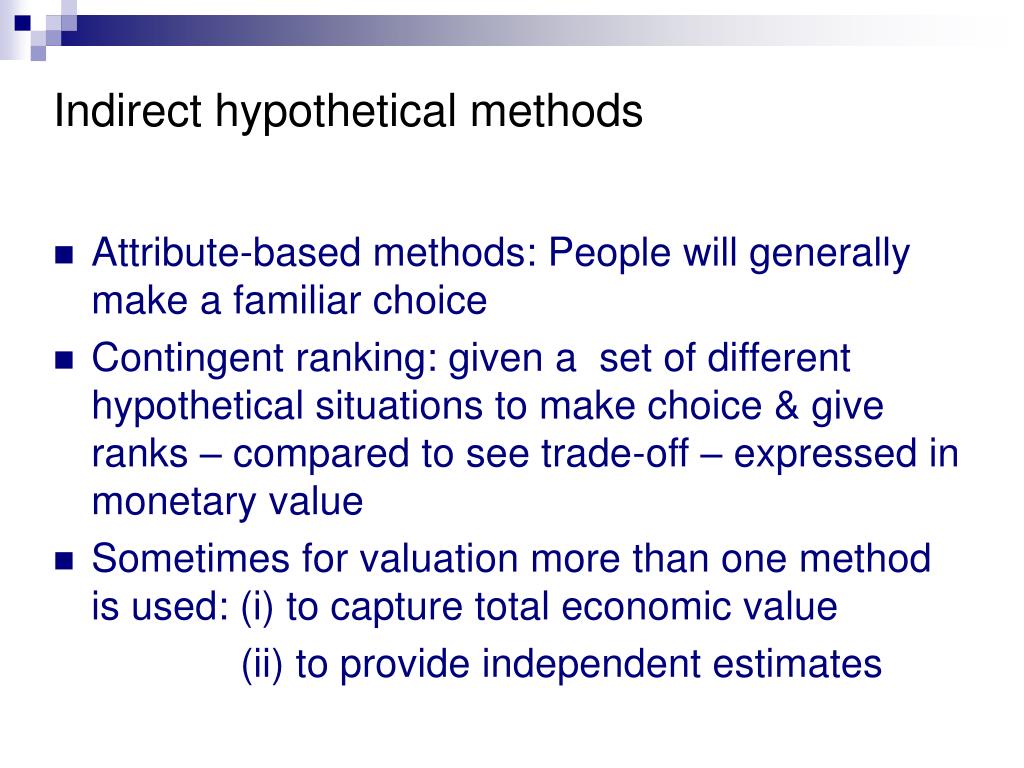 Indirect hypothetical methods

Attribute-based methods: People will generally make a familiar choice

Contingent ranking: given a  set of different hypothetical situations to make choice & give ranks – compared to see trade-off – expressed in monetary value

Sometimes for valuation more than one method is used: (i) to capture total economic value
(ii) to provide independent estimates